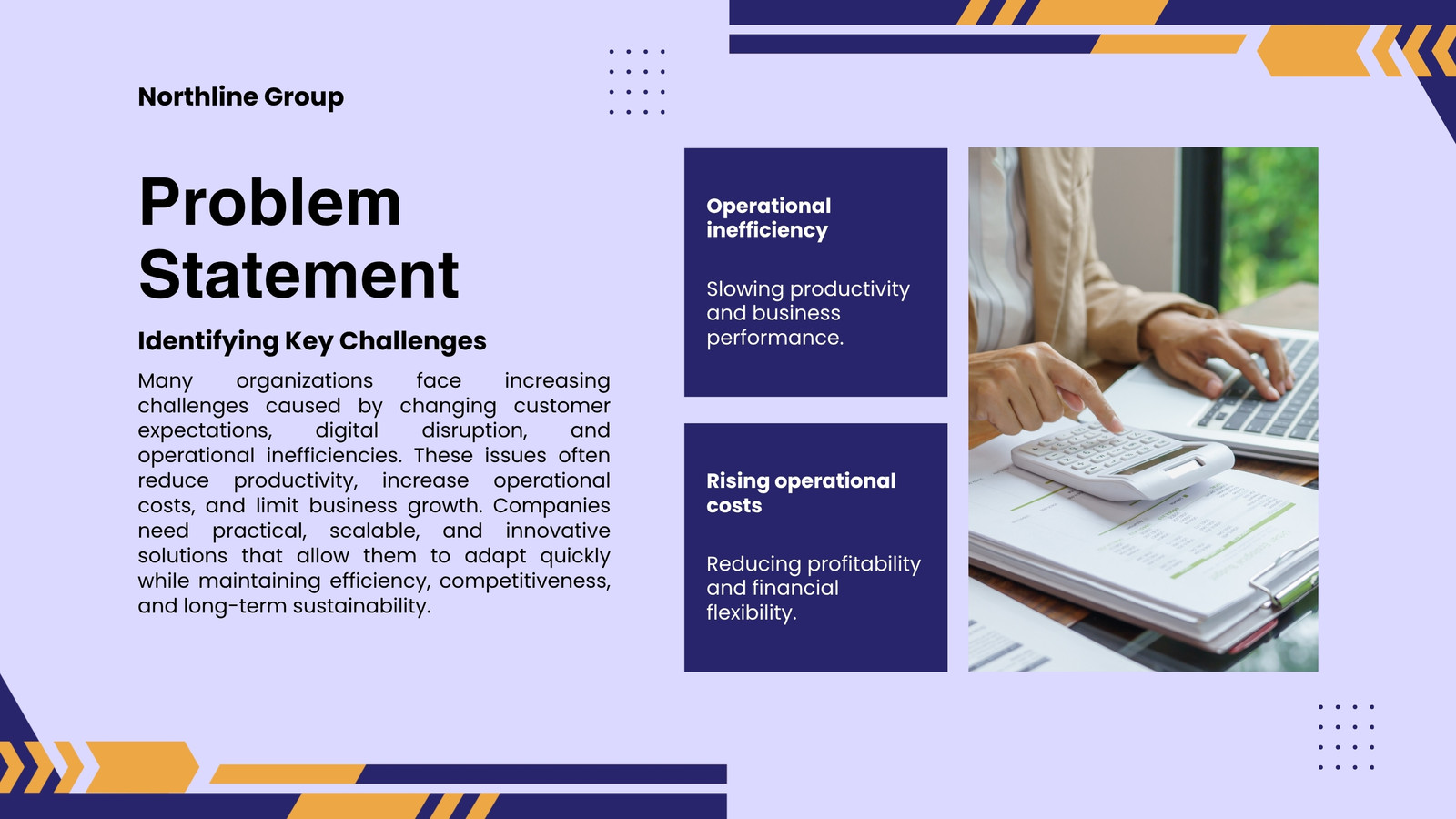 Northline Group

Problem Statement

Identifying Key Challenges

Many organizations face increasing challenges caused by changing customer expectations, digital disruption, and operational inefficiencies. These issues often reduce productivity, increase operational costs, and limit business growth. Companies need practical, scalable, and innovative solutions that allow them to adapt quickly while maintaining efficiency, competitiveness, and long-term sustainability.

Operational inefficiency

Slowing productivity and business performance.

Rising operational costs

Reducing profitability and financial flexibility.